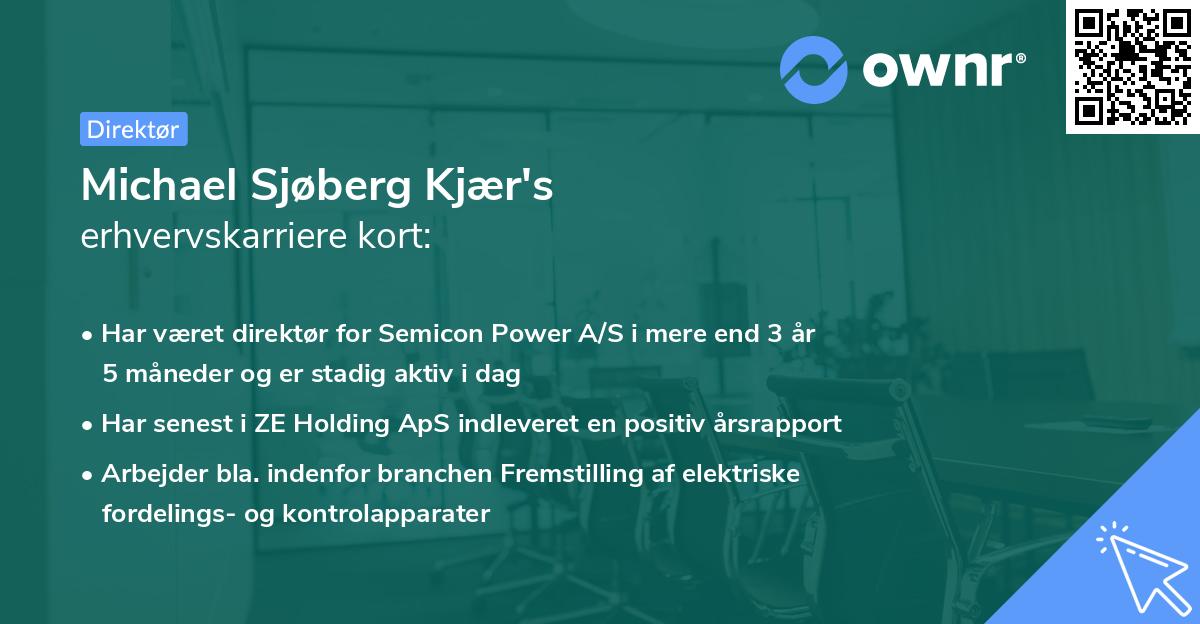 ownr®

Direktør

Michael Sjøberg Kjær's
erhvervskarriere kort:

• Har været direktør for Semicon Power A/S i mere end 3 år 5 måneder og er stadig aktiv i dag
• Har senest i ZE Holding ApS indleveret en positiv årsrapport
• Arbejder bla. indenfor branchen Fremstilling af elektriske fordelings- og kontrolapparater